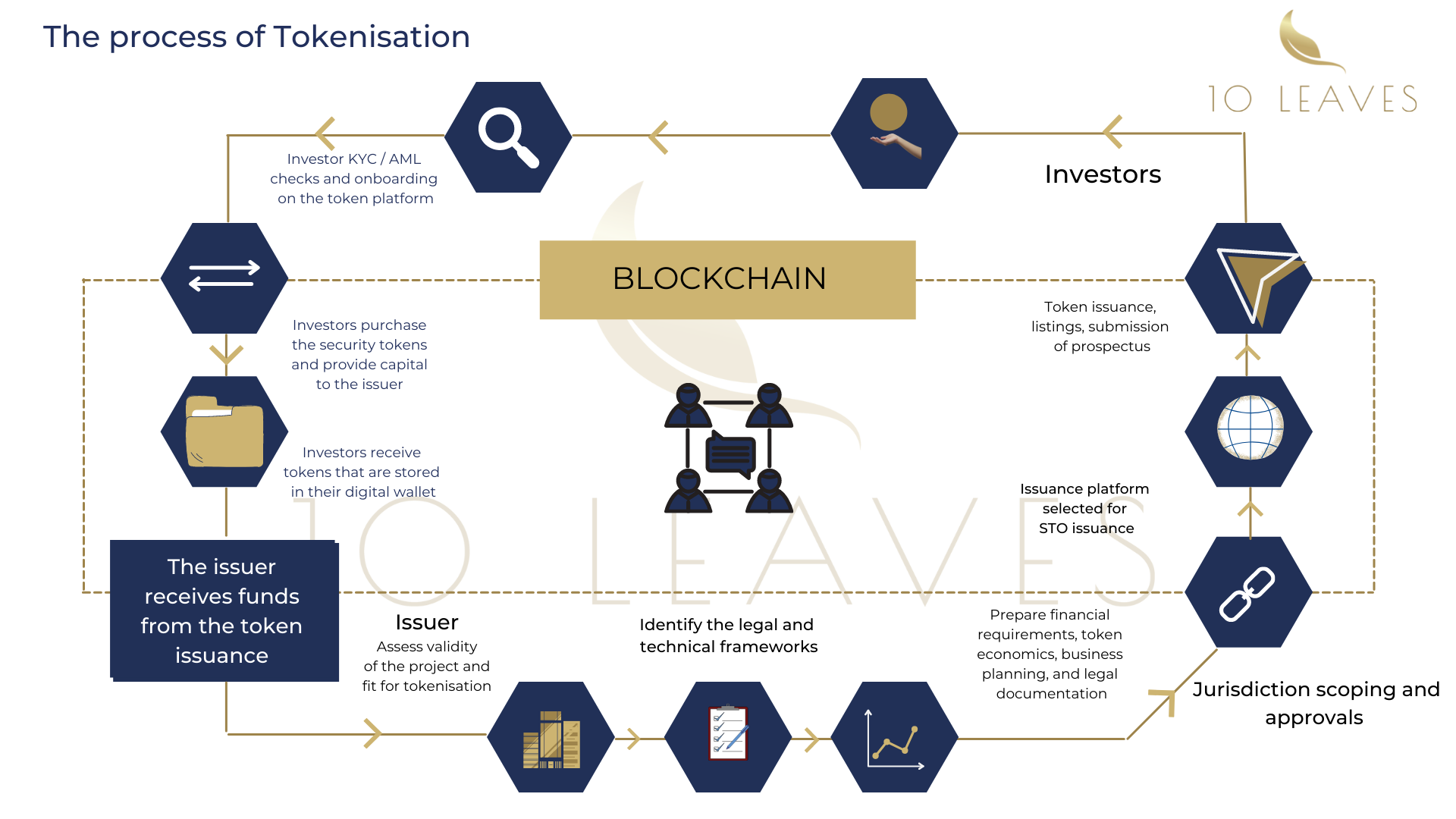 The process of Tokenisation

10 LEAVES

Investor KYC / AML checks and onboarding on the token platform

Investors

BLOCKCHAIN

Investors purchase the security tokens and provide capital to the issuer

Token issuance, listings, submission of prospectus

Investors receive tokens that are stored in their digital wallet

Issuance platform selected for STO issuance

10 LEAVES

The issuer receives funds from the token issuance

Issuer
Assess validity of the project and fit for tokenisation

Identify the legal and technical frameworks

Prepare financial requirements, token economics, business planning, and legal documentation

Jurisdiction scoping and approvals